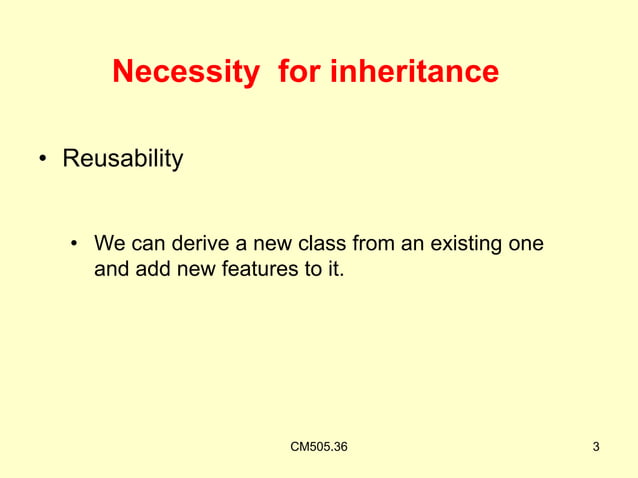 Necessity for inheritance

• Reusability

• We can derive a new class from an existing one and add new features to it.

CM505.36

3